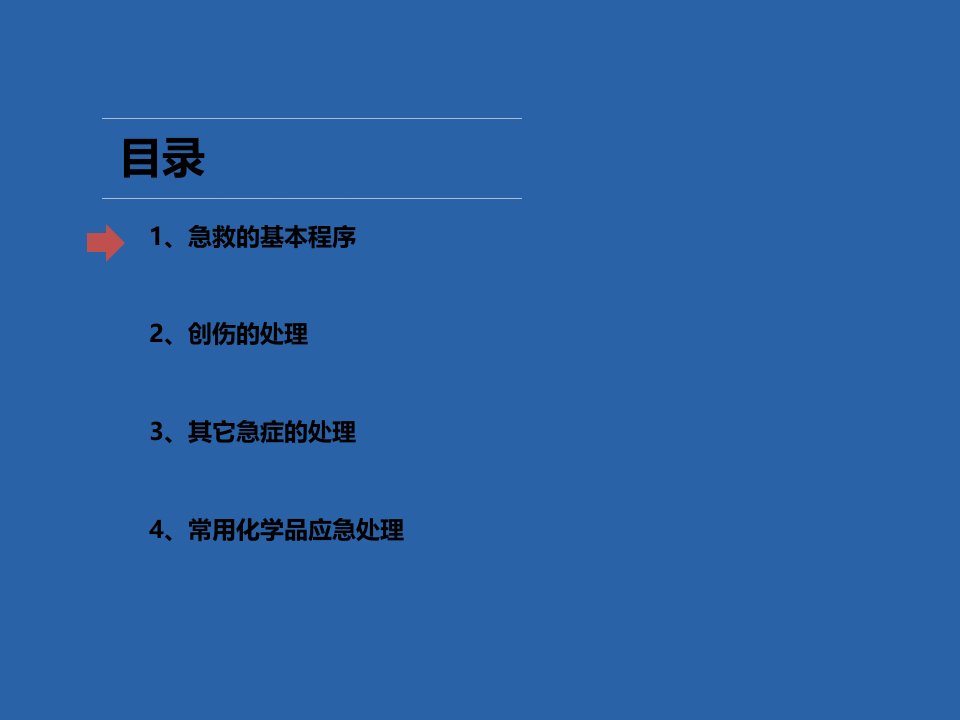 目录

1、急救的基本程序

2、创伤的处理

3、其它急症的处理

4、常用化学品应急处理